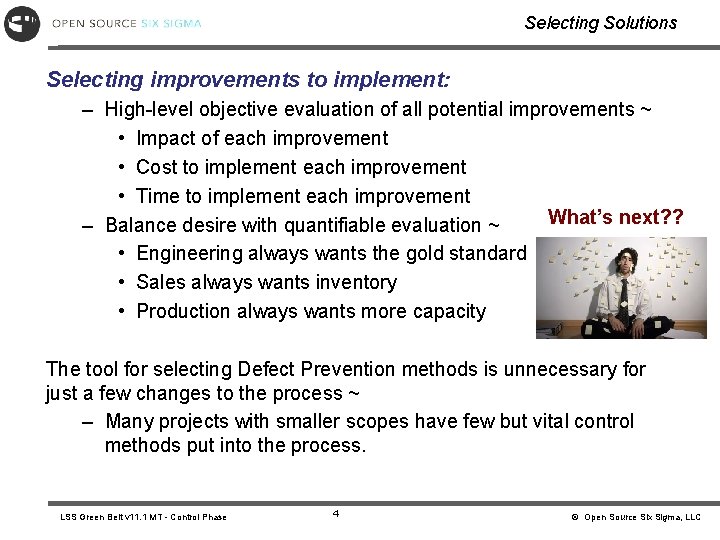 OPEN SOURCE SIX SIGMA

Selecting Solutions

Selecting improvements to implement:

– High-level objective evaluation of all potential improvements ~
• Impact of each improvement
• Cost to implement each improvement
• Time to implement each improvement

– Balance desire with quantifiable evaluation ~
• Engineering always wants the gold standard
• Sales always wants inventory
• Production always wants more capacity

What's next??

The tool for selecting Defect Prevention methods is unnecessary for just a few changes to the process ~

– Many projects with smaller scopes have few but vital control methods put into the process.

LSS Green Belt v11.1 MT - Control Phase

4

© Open Source Six Sigma, LLC